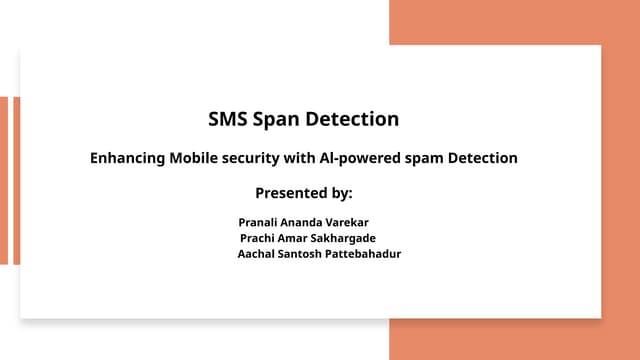 SMS Span Detection

Enhancing Mobile security with AI-powered spam Detection

Presented by:

Pranali Ananda Varekar
Prachi Amar Sakhargade
Aachal Santosh Pattebahadur